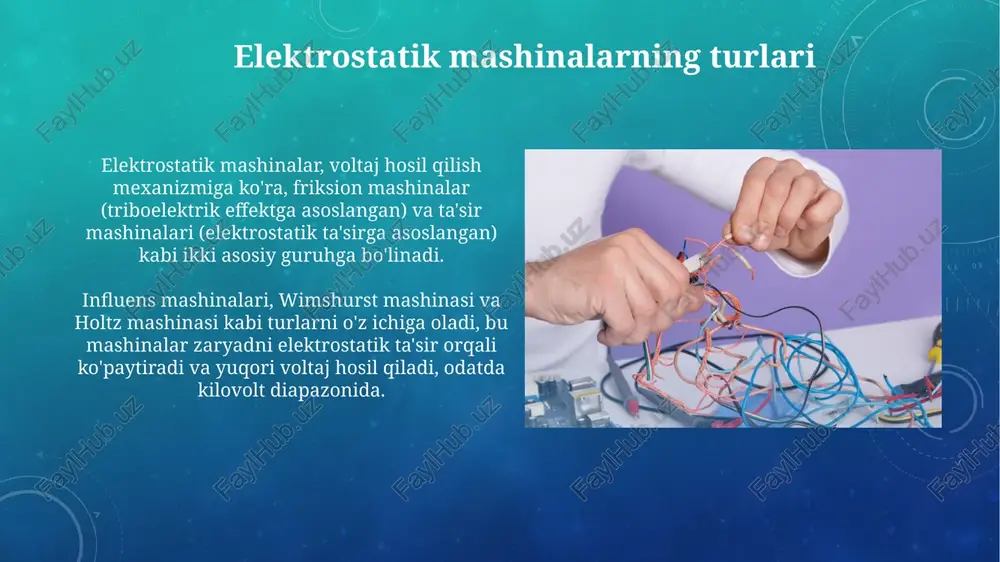 Elektrostatik mashinalarning turlari

Elektrostatik mashinalar, voltaj hosil qilish mexanizmiga ko'ra, friksion mashinalar (triboelektrik effektga asoslangan) va ta'sir mashinalari (elektrostatik ta'sirga asoslangan) kabi ikki asosiy guruhga bo'linadi.

Influens mashinalari, Wimshurst mashinasi va Holtz mashinasi kabi turlarni o'z ichiga oladi, bu mashinalar zaryadni elektrostatik ta'sir orqali ko'paytiradi va yuqori voltaj hosil qiladi, odatda kilovolt diapazonida.

FaylHub.uz